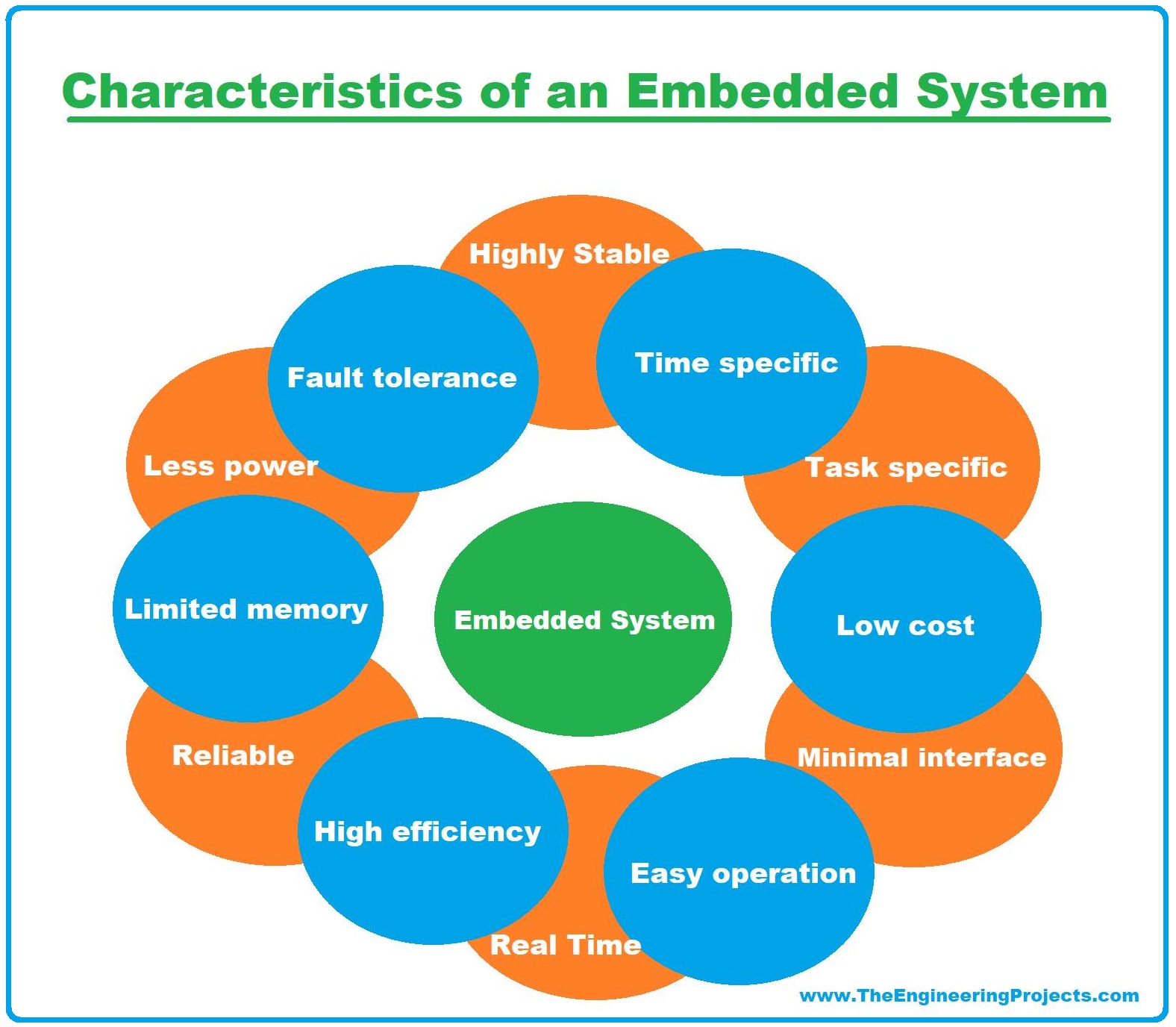 Characteristics of an Embedded System

Highly Stable

Fault tolerance

Time specific

Less power

Task specific

Limited memory

Embedded System

Low cost

Reliable

Minimal interface

High efficiency

Easy operation

Real Time

www.TheEngineeringProjects.com